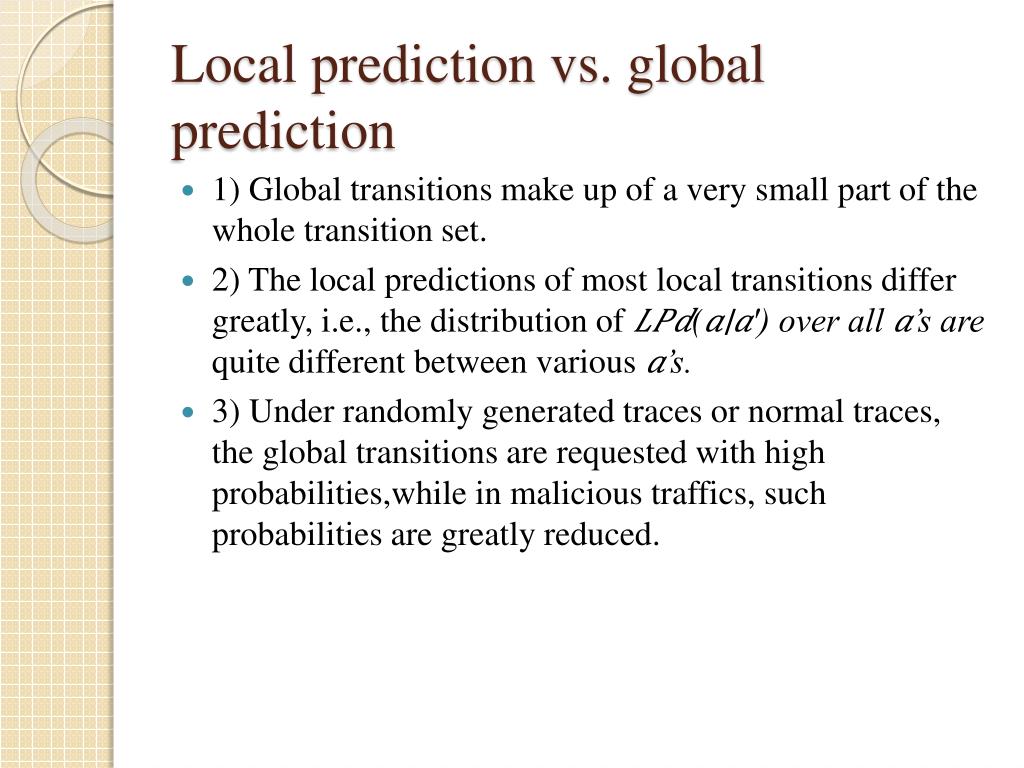 Local prediction vs. global prediction

- 1) Global transitions make up of a very small part of the whole transition set.
- 2) The local predictions of most local transitions differ greatly, i.e., the distribution of $LPd(a|a')$ over all $a$'s are quite different between various $a$'s.
- 3) Under randomly generated traces or normal traces, the global transitions are requested with high probabilities,while in malicious traffics, such probabilities are greatly reduced.